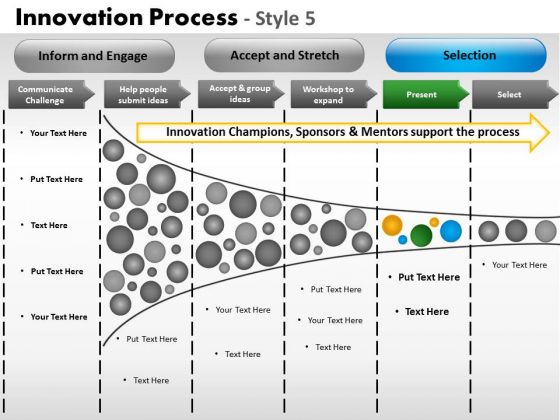 Innovation Process - Style 5

Inform and Engage

Accept and Stretch

Selection

Communicate Challenge

Help people submit ideas

Accept & group ideas

Workshop to expand

Present

Select

Innovation Champions, Sponsors & Mentors support the process

• Your Text Here

• Put Text Here

• Text Here

• Put Text Here

• Your Text Here

• Put Text Here

• Text Here

• Your Text Here

• Text Here

• Put Text Here

• Your Text Here

• Text Here

• Put Text Here

• Text Here

• Your Text Here